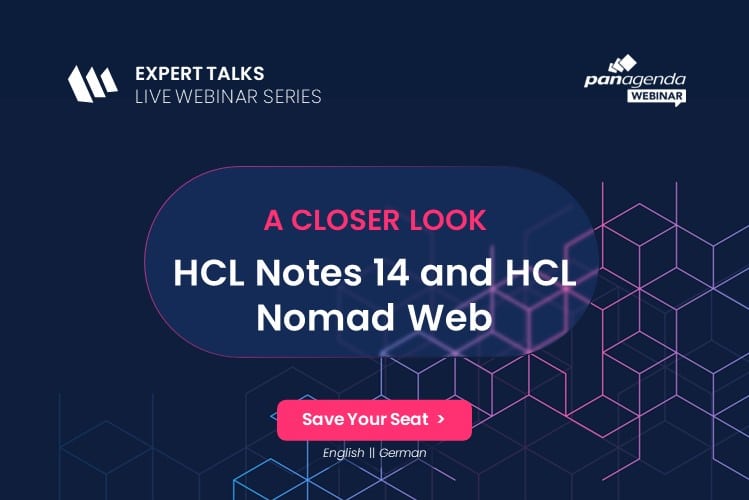 EXPERT TALKS
LIVE WEBINAR SERIES

panagenda
WEBINAR

A CLOSER LOOK

HCL Notes 14 and HCL Nomad Web

Save Your Seat >

English || German